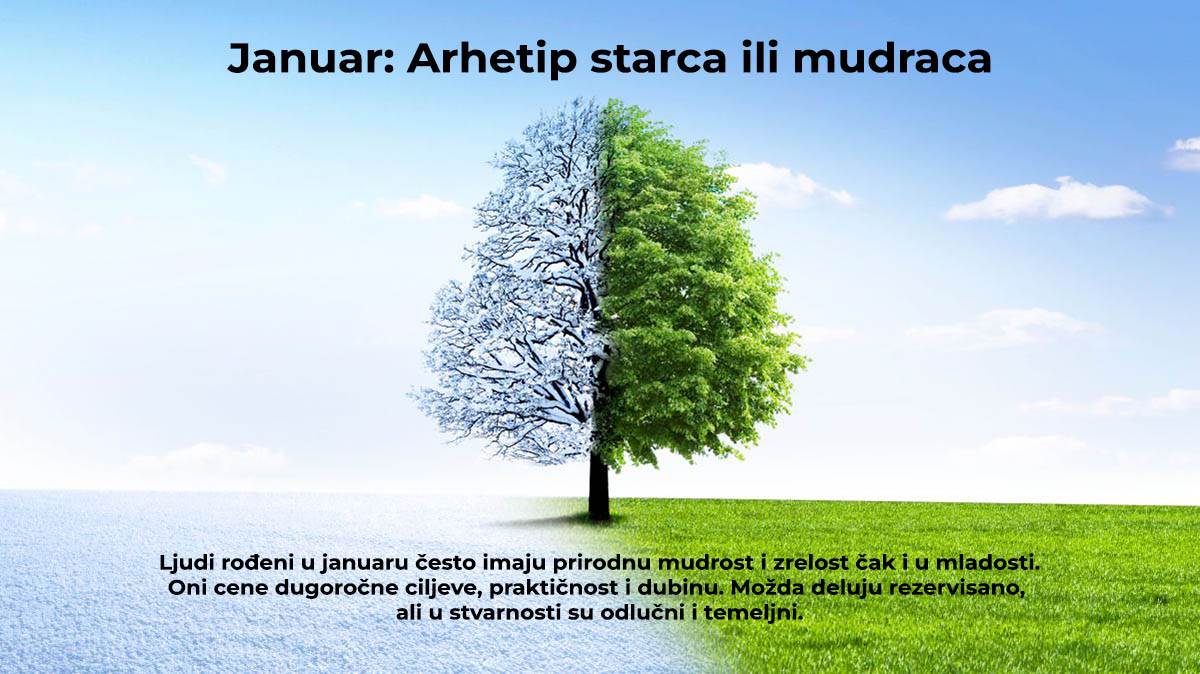 Januar: Arhetip starca ili mudraca

Ljudi rođeni u januaru često imaju prirodnu mudrost i zrelost čak i u mladosti. Oni cene dugoročne ciljeve, praktičnost i dubinu. Možda deluju rezervisano, ali u stvarnosti su odlučni i temeljni.